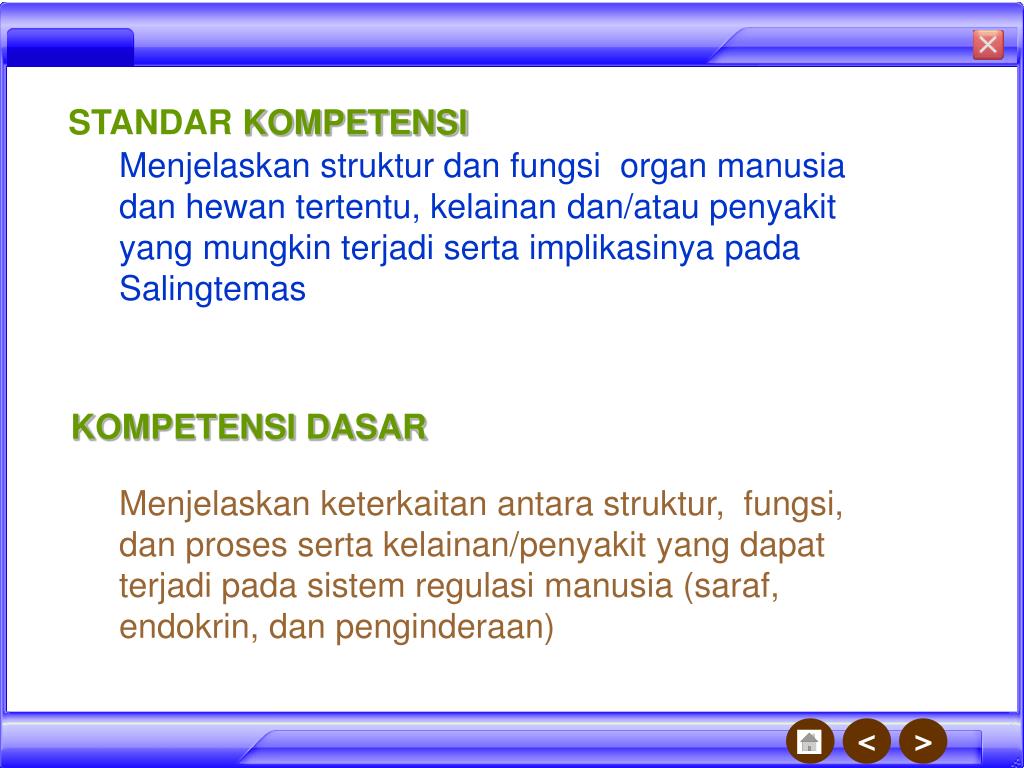 STANDAR KOMPETENSI

Menjelaskan struktur dan fungsi organ manusia dan hewan tertentu, kelainan dan/atau penyakit yang mungkin terjadi serta implikasinya pada Salingtemas

KOMPETENSI DASAR

Menjelaskan keterkaitan antara struktur, fungsi, dan proses serta kelainan/penyakit yang dapat terjadi pada sistem regulasi manusia (saraf, endokrin, dan penginderaan)

< >